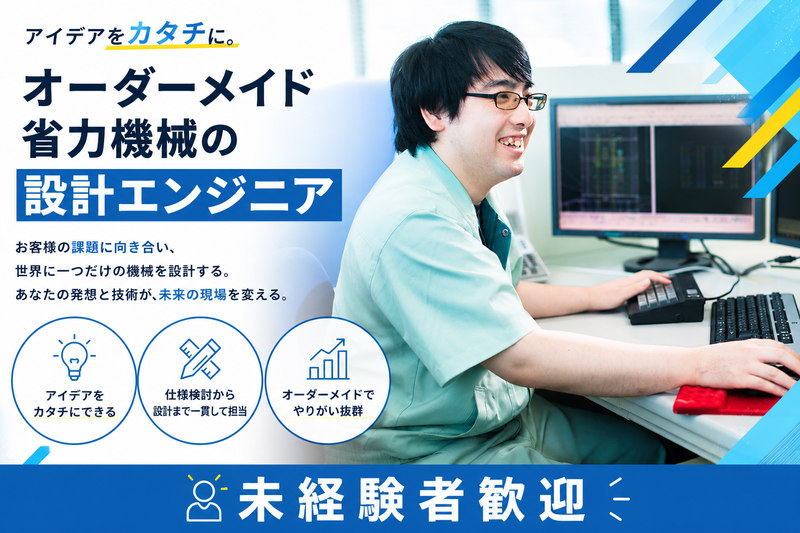 アイデアをカタチに。

オーダーメイド
省力機械の
設計エンジニア

お客様の課題に向き合い、
世界に一つだけの機械を設計する。
あなたの発想と技術が、未来の現場を変える。

アイデアを
カタチにできる

仕様検討から
設計まで一貫して担当

オーダーメイドで
やりがい抜群

未経験者歓迎